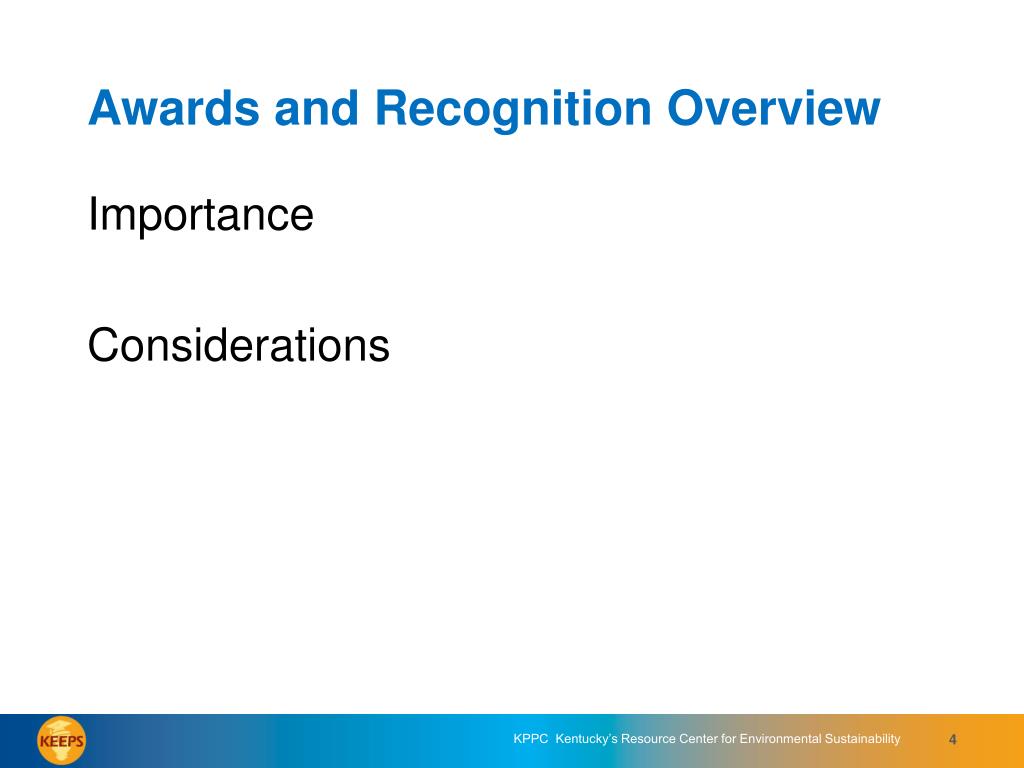 Awards and Recognition Overview

Importance

Considerations

KEEPS

KPPC Kentucky's Resource Center for Environmental Sustainability

4